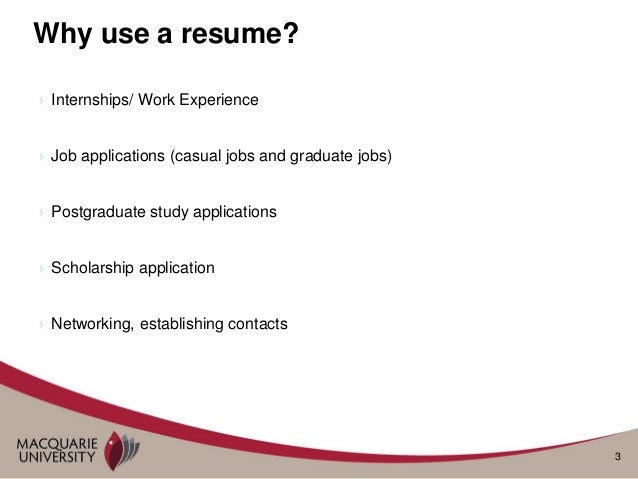 Why use a resume?

› Internships/ Work Experience

› Job applications (casual jobs and graduate jobs)

› Postgraduate study applications

› Scholarship application

› Networking, establishing contacts

MACQUARIE UNIVERSITY

3